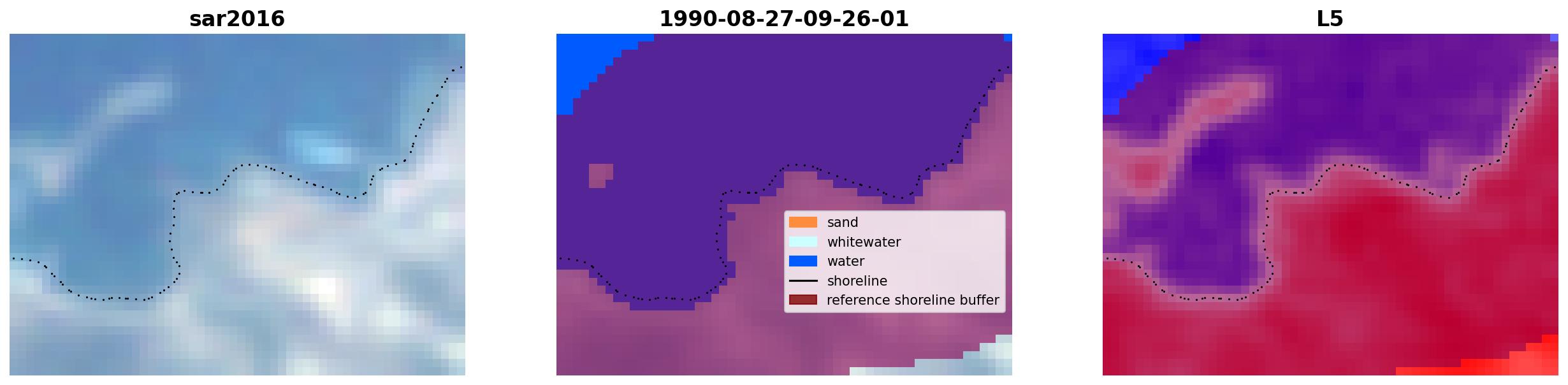 sar2016

1990-08-27-09-26-01

sand
whitewater
water
shoreline
reference shoreline buffer

L5